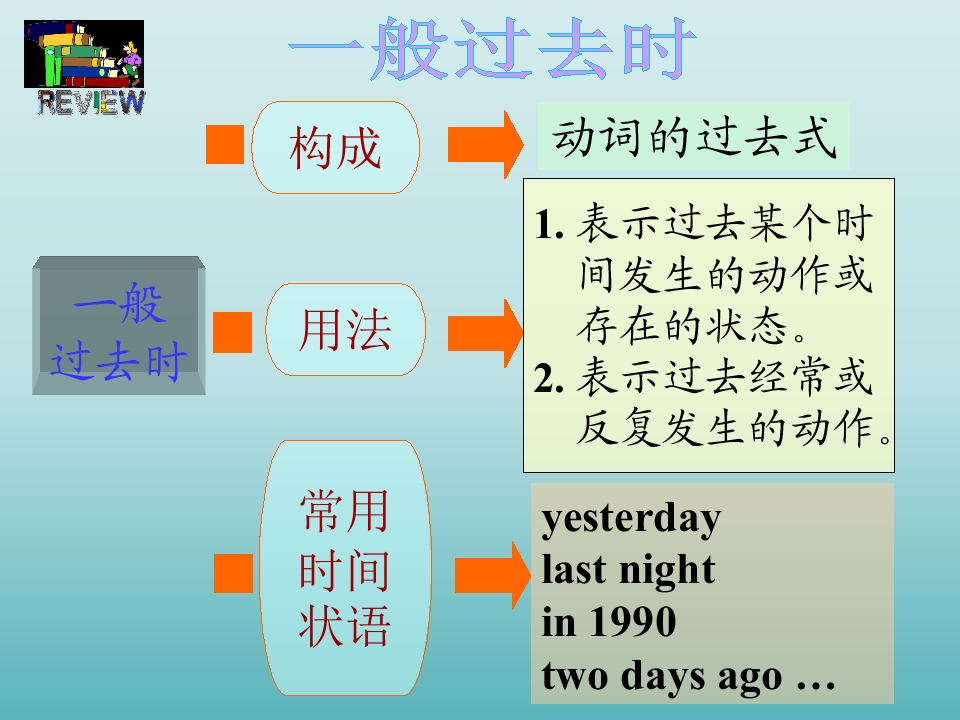 REVIEW

一般过去时

一般过去时

构成

动词的过去式

用法

1. 表示过去某个时间发生的动作或存在的状态。
2. 表示过去经常或反复发生的动作。

常用时间状语

yesterday
last night
in 1990
two days ago …